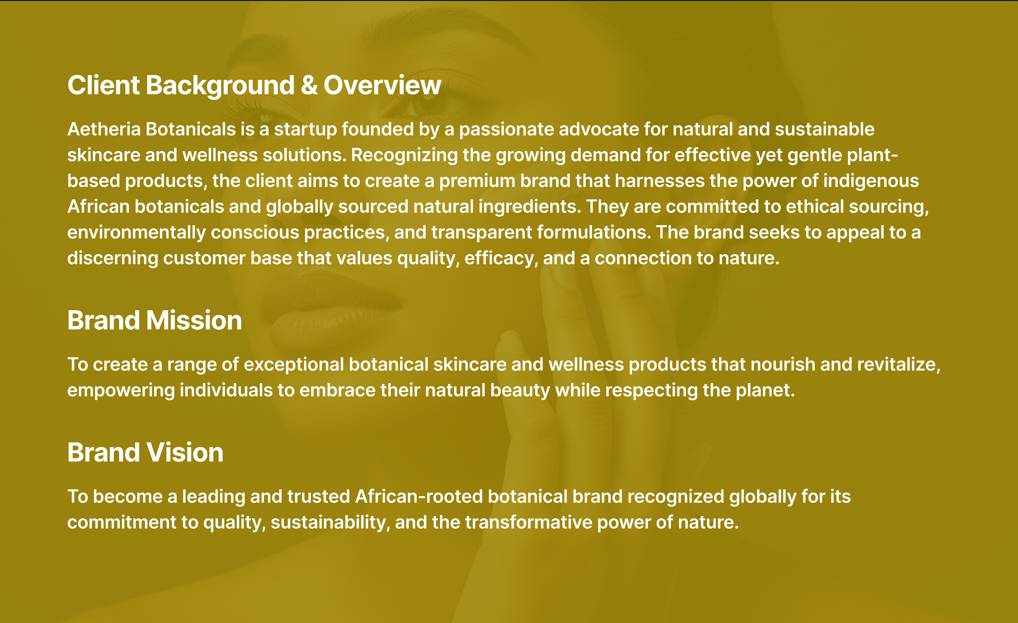 Client Background & Overview

Aetheria Botanicals is a startup founded by a passionate advocate for natural and sustainable skincare and wellness solutions. Recognizing the growing demand for effective yet gentle plant-based products, the client aims to create a premium brand that harnesses the power of indigenous African botanicals and globally sourced natural ingredients. They are committed to ethical sourcing, environmentally conscious practices, and transparent formulations. The brand seeks to appeal to a discerning customer base that values quality, efficacy, and a connection to nature.

Brand Mission

To create a range of exceptional botanical skincare and wellness products that nourish and revitalize, empowering individuals to embrace their natural beauty while respecting the planet.

Brand Vision

To become a leading and trusted African-rooted botanical brand recognized globally for its commitment to quality, sustainability, and the transformative power of nature.